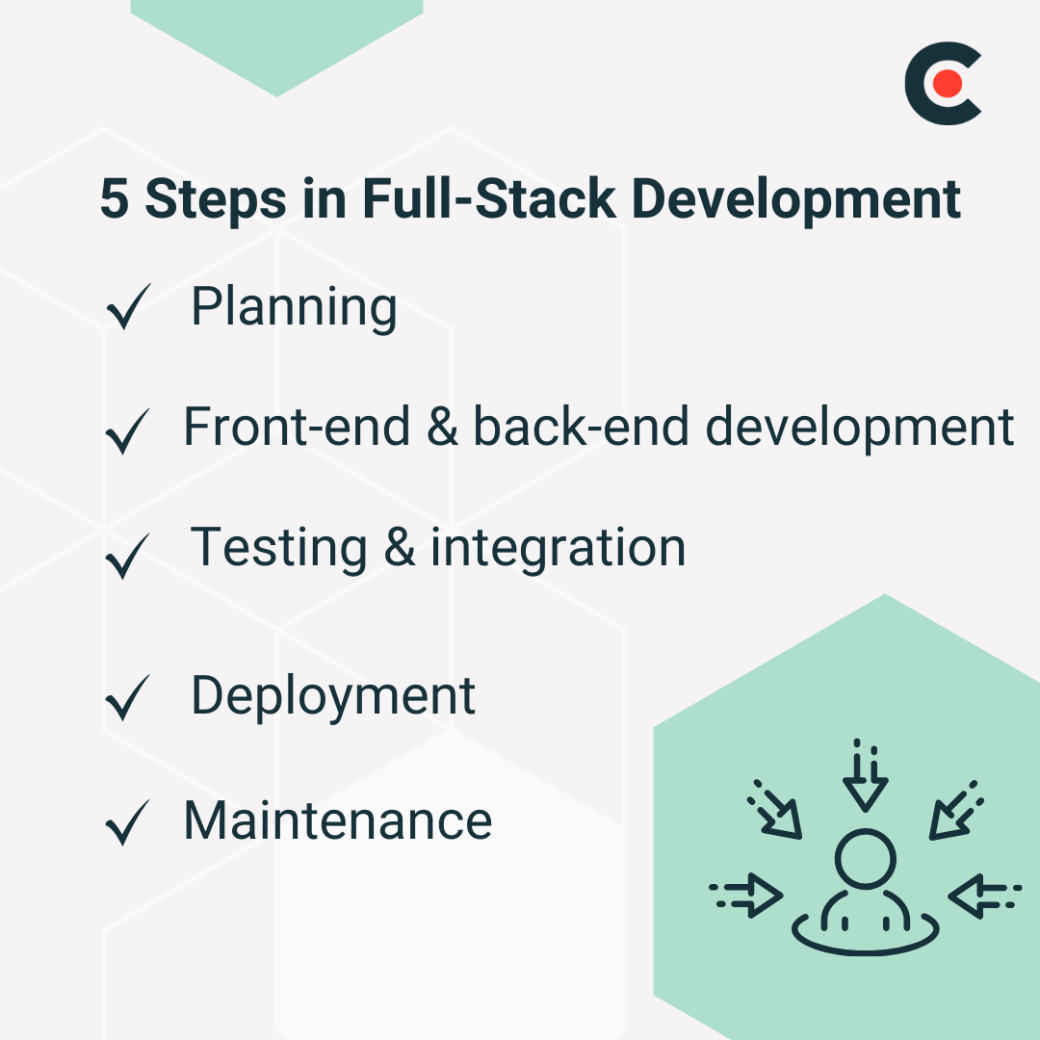 5 Steps in Full-Stack Development

✓ Planning

✓ Front-end & back-end development

✓ Testing & integration

✓ Deployment

✓ Maintenance